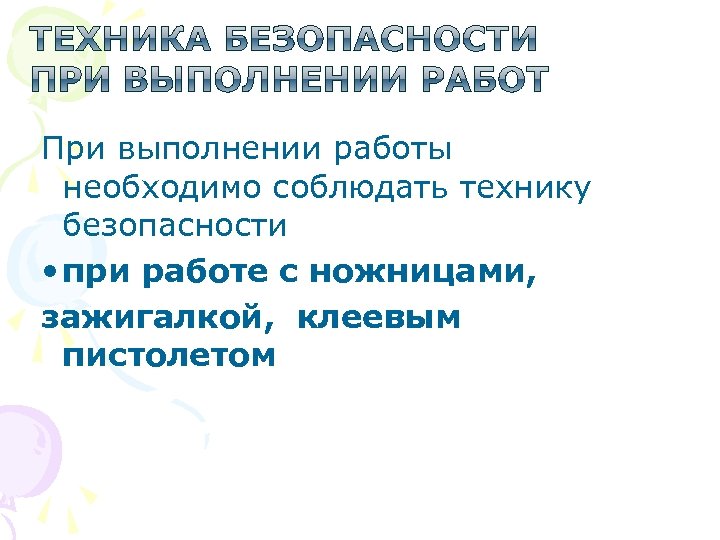 ТЕХНИКА БЕЗОПАСНОСТИ ПРИ ВЫПОЛНЕНИИ РАБОТ

При выполнении работы необходимо соблюдать технику безопасности

• при работе с ножницами,

зажигалкой, клеевым пистолетом